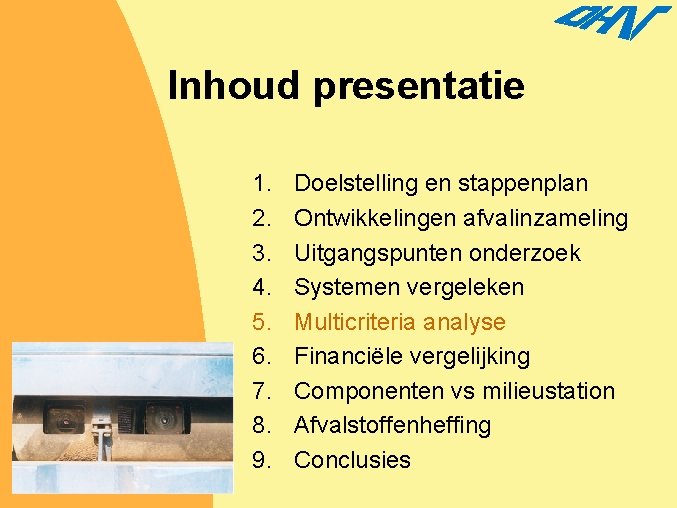 DHV

Inhoud presentatie

1. Doelstelling en stappenplan
2. Ontwikkelingen afvalinzameling
3. Uitgangspunten onderzoek
4. Systemen vergeleken
5. Multicriteria analyse
6. Financiële vergelijking
7. Componenten vs milieustation
8. Afvalstoffenheffing
9. Conclusies